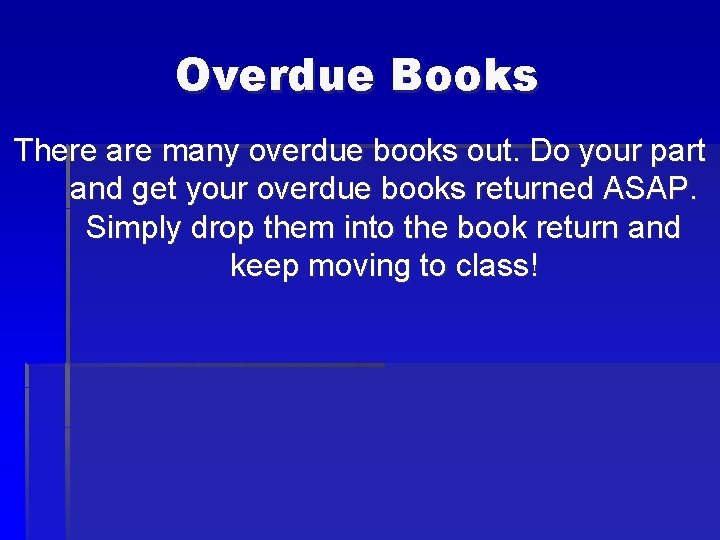 Overdue Books

There are many overdue books out. Do your part and get your overdue books returned ASAP. Simply drop them into the book return and keep moving to class!